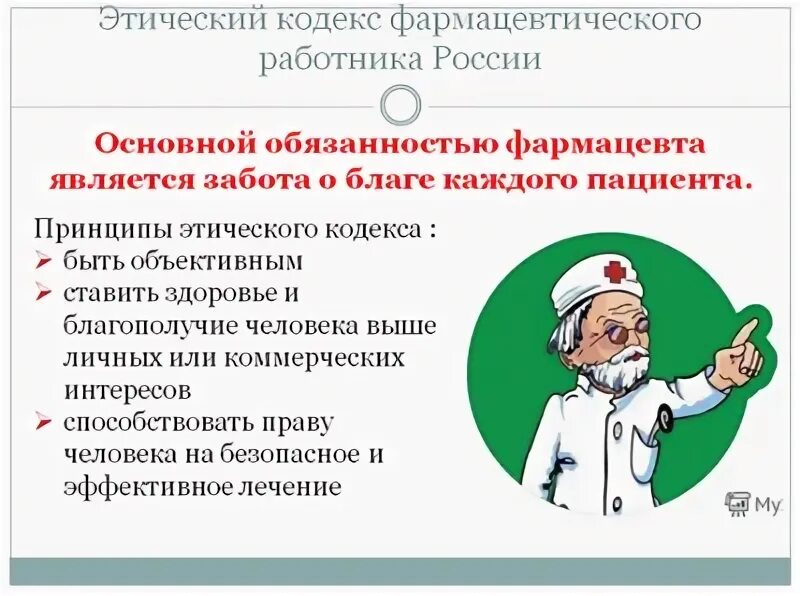 Этический кодекс фармацевтического работника России

Основной обязанностью фармацевта является забота о благе каждого пациента.

Принципы этического кодекса :
➢ быть объективным
➢ ставить здоровье и благополучие человека выше личных или коммерческих интересов
➢ способствовать праву человека на безопасное и эффективное лечение

My